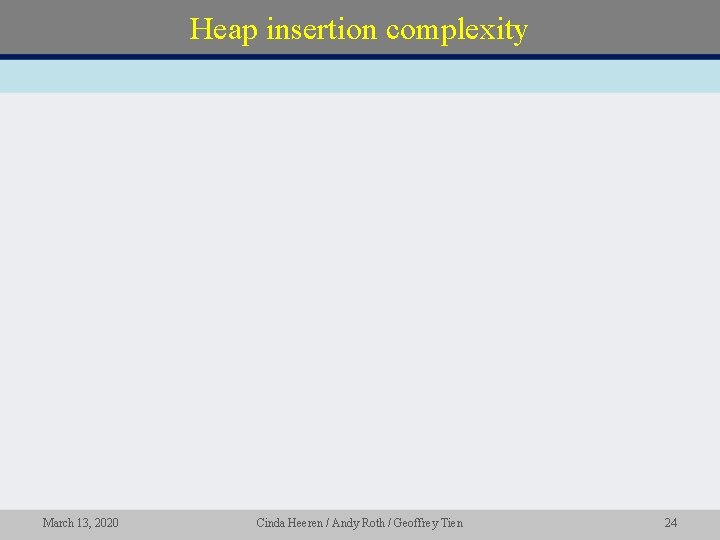 Heap insertion complexity

March 13, 2020

Cinda Heeren / Andy Roth / Geoffrey Tien

24